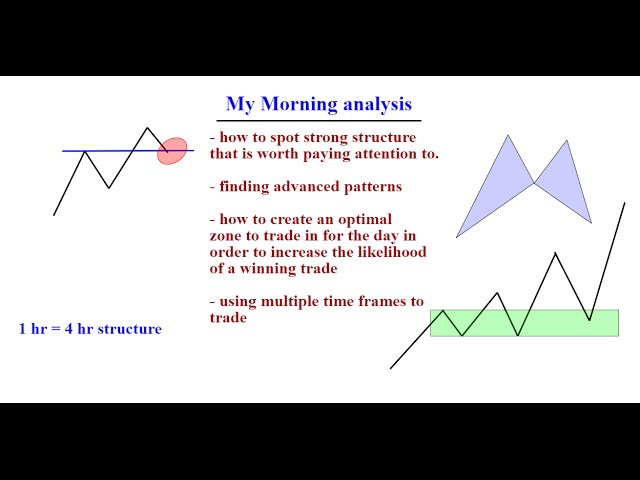 My Morning analysis

- how to spot strong structure that is worth paying attention to.

- finding advanced patterns

- how to create an optimal zone to trade in for the day in order to increase the likelihood of a winning trade

- using multiple time frames to trade

1 hr = 4 hr structure